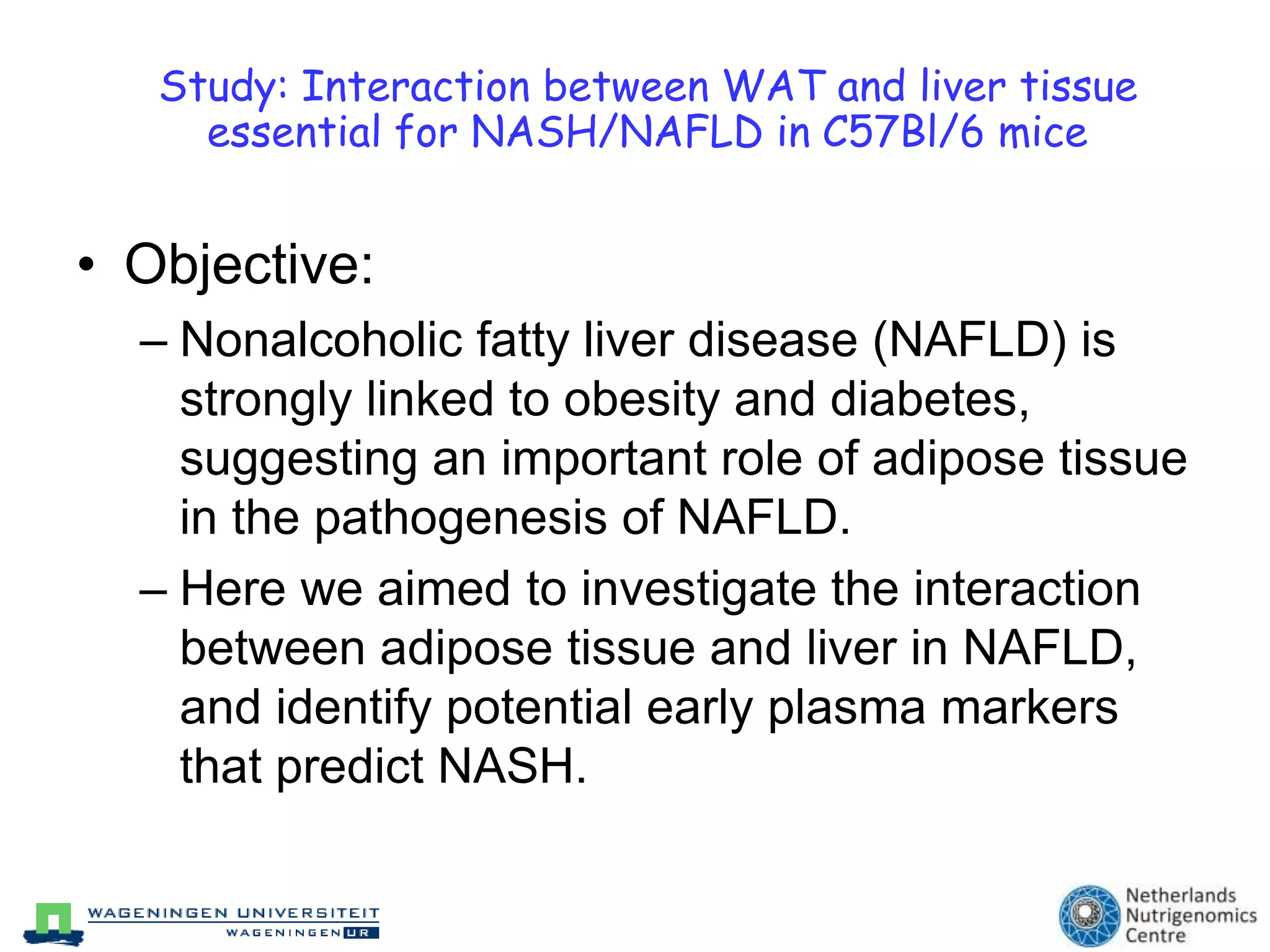 Study: Interaction between WAT and liver tissue essential for NASH/NAFLD in C57Bl/6 mice

• Objective:
– Nonalcoholic fatty liver disease (NAFLD) is strongly linked to obesity and diabetes, suggesting an important role of adipose tissue in the pathogenesis of NAFLD.
– Here we aimed to investigate the interaction between adipose tissue and liver in NAFLD, and identify potential early plasma markers that predict NASH.

WAGENINGEN UNIVERSITEIT
WAGENINGEN UR

Netherlands Nutrigenomics Centre